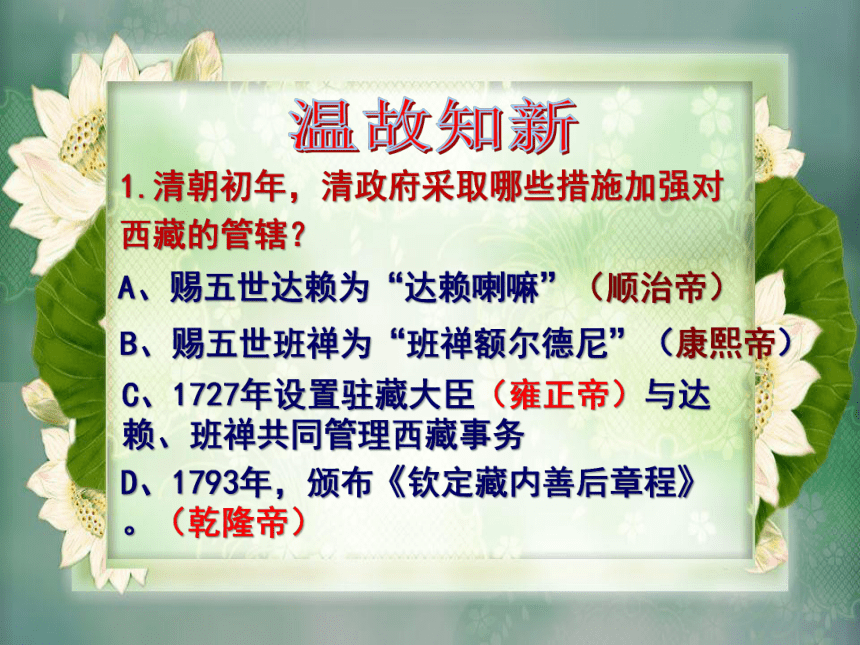 温故知新

1.清朝初年，清政府采取哪些措施加强对西藏的管辖？

A、赐五世达赖为“达赖喇嘛”（顺治帝）

B、赐五世班禅为“班禅额尔德尼”（康熙帝）

C、1727年设置驻藏大臣（雍正帝）与达赖、班禅共同管理西藏事务

D、1793年，颁布《钦定藏内善后章程》。（乾隆帝）